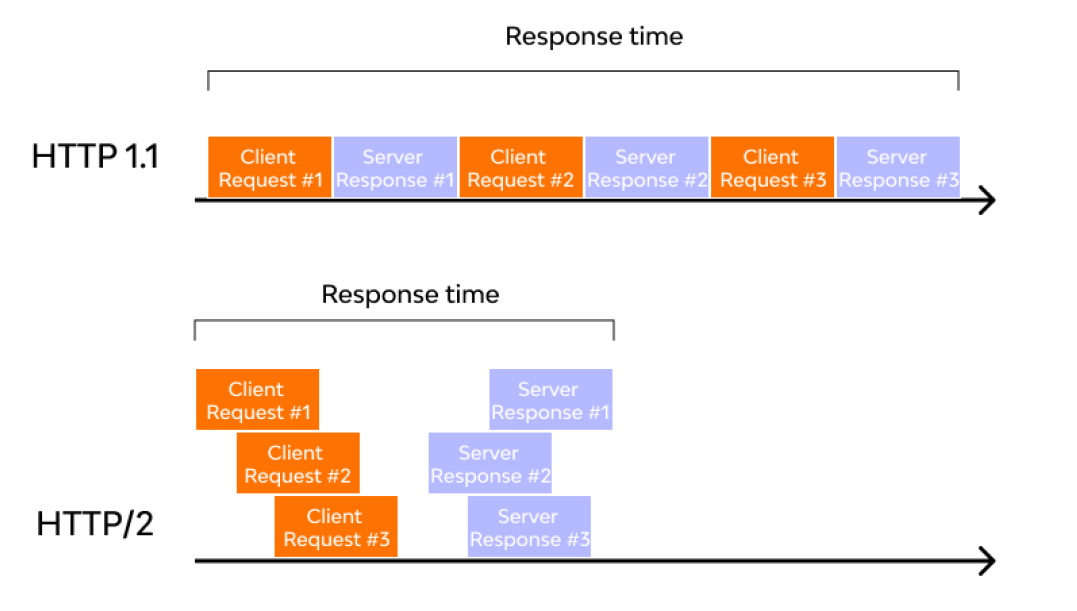 Response time

HTTP 1.1

Client Request #1
Server Response #1
Client Request #2
Server Response #2
Client Request #3
Server Response #3

Response time

Client Request #1
Server Response #1
Client Request #2
Server Response #2

HTTP/2

Client Request #3
Server Response #3